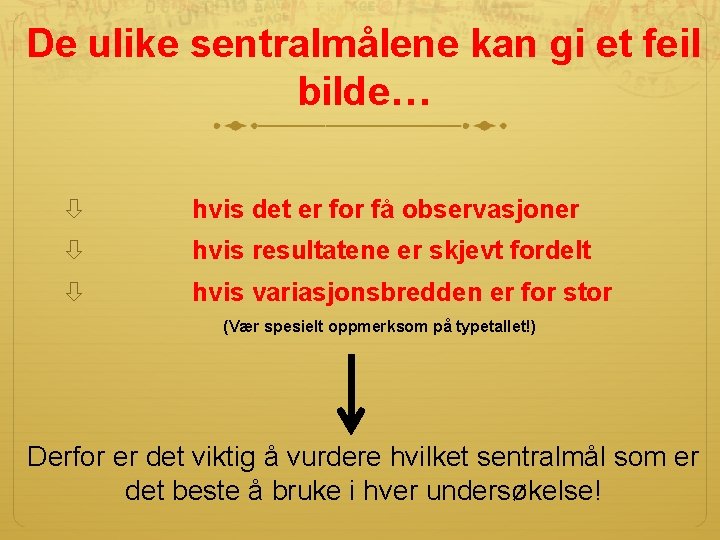 De ulike sentralmålene kan gi et feil bilde…

hvis det er for få observasjoner

hvis resultatene er skjevt fordelt

hvis variasjonsbredden er for stor

(Vær spesielt oppmerksom på typetallet!)

Derfor er det viktig å vurdere hvilket sentralmål som er det beste å bruke i hver undersøkelse!